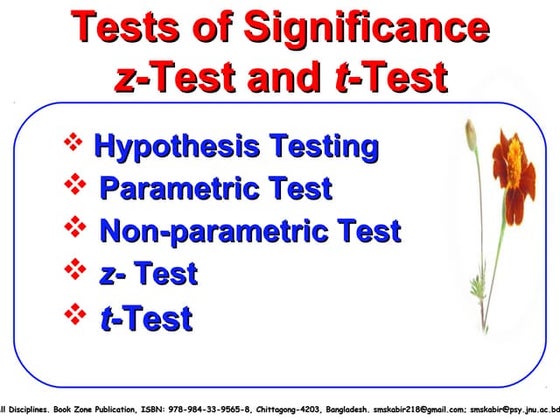 Tests of Significance
z-Test and t-Test

❖ Hypothesis Testing
❖ Parametric Test
❖ Non-parametric Test
❖ z- Test
❖ t-Test

ll Disciplines. Book Zone Publication, ISBN: 978-984-33-9565-8, Chittagong-4203, Bangladesh. smskabir218@gmail.com; smskabir@psy.jnu.ac.bd